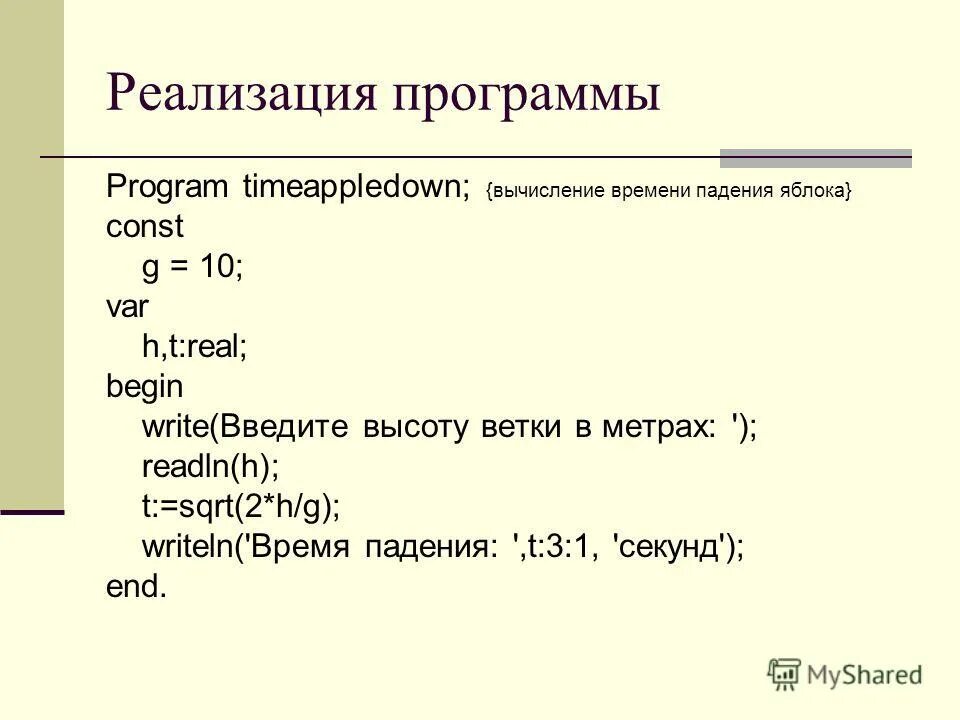 Реализация программы

Program timeappledown; {вычисление времени падения яблока}
const
g = 10;
var
h,t:real;
begin
write(Введите высоту ветки в метрах: ');
readln(h);
t:=sqrt(2*h/g);
writeln('Время падения: ',t:3:1, 'секунд');
end.

MyShared